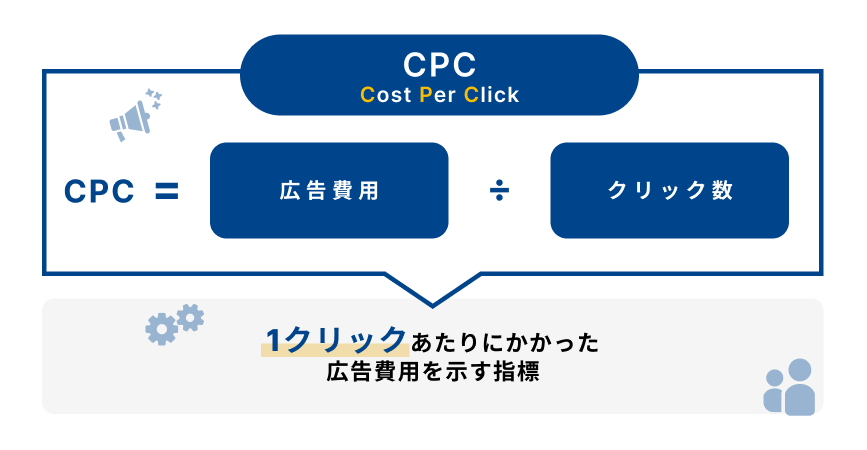 CPC
Cost Per Click

CPC = 広告費用 ÷ クリック数

1クリックあたりにかかった
広告費用を示す指標